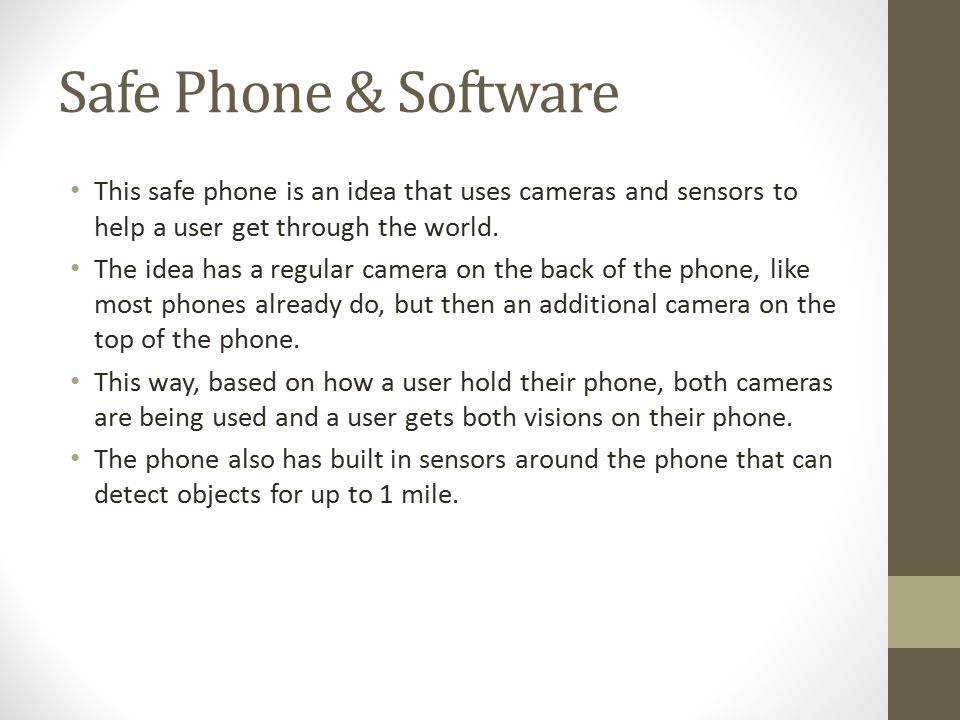 Safe Phone & Software

• This safe phone is an idea that uses cameras and sensors to help a user get through the world.
• The idea has a regular camera on the back of the phone, like most phones already do, but then an additional camera on the top of the phone.
• This way, based on how a user hold their phone, both cameras are being used and a user gets both visions on their phone.
• The phone also has built in sensors around the phone that can detect objects for up to 1 mile.